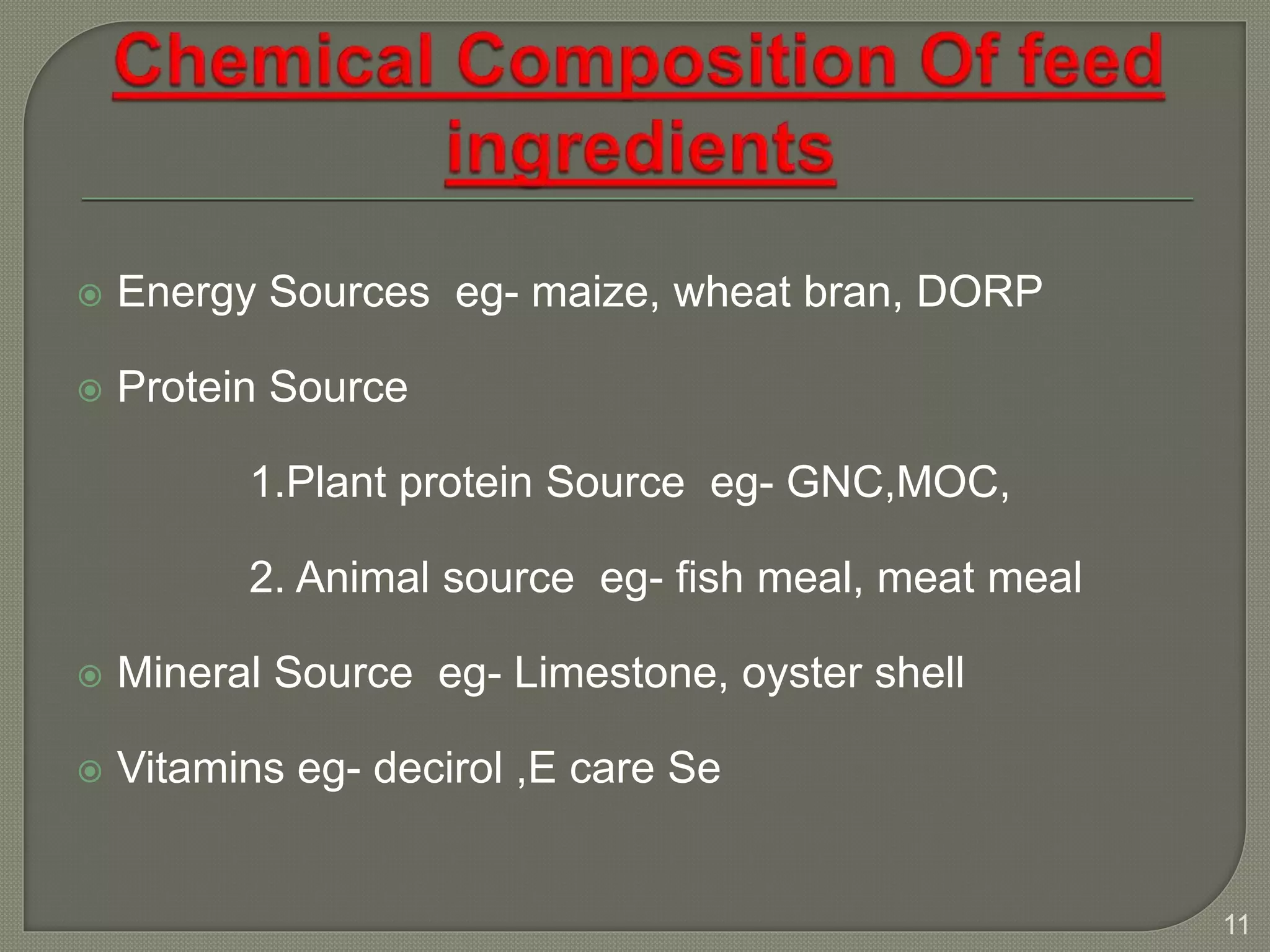 Chemical Composition Of feed ingredients

Energy Sources eg- maize, wheat bran, DORP

Protein Source

1.Plant protein Source eg- GNC,MOC,

2. Animal source eg- fish meal, meat meal

Mineral Source eg- Limestone, oyster shell

Vitamins eg- decirol ,E care Se

11